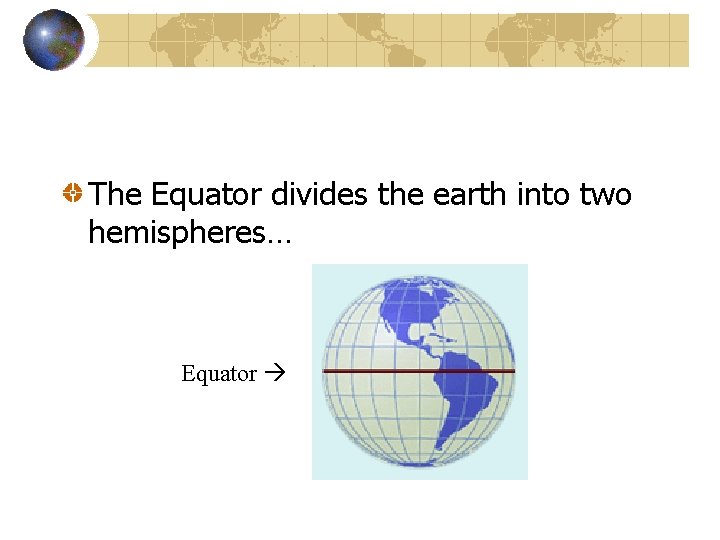 The Equator divides the earth into two hemispheres…

Equator →